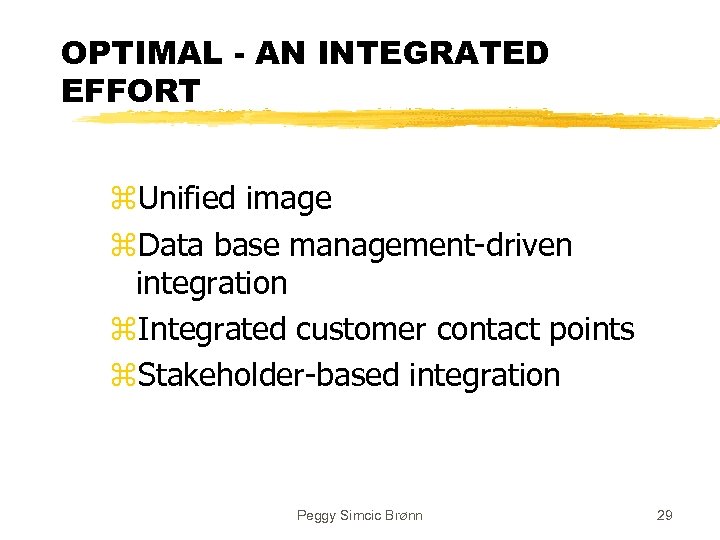 OPTIMAL - AN INTEGRATED EFFORT

⌘Unified image
⌘Data base management-driven integration
⌘Integrated customer contact points
⌘Stakeholder-based integration

Peggy Simcic Brønn

29